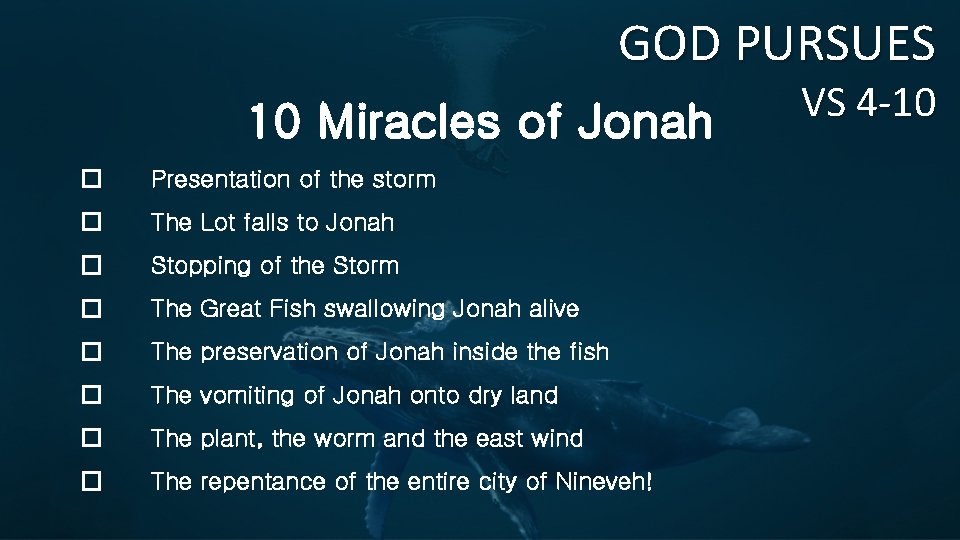 GOD PURSUES
VS 4-10

10 Miracles of Jonah

☐ Presentation of the storm
☐ The Lot falls to Jonah
☐ Stopping of the Storm
☐ The Great Fish swallowing Jonah alive
☐ The preservation of Jonah inside the fish
☐ The vomiting of Jonah onto dry land
☐ The plant, the worm and the east wind
☐ The repentance of the entire city of Nineveh!